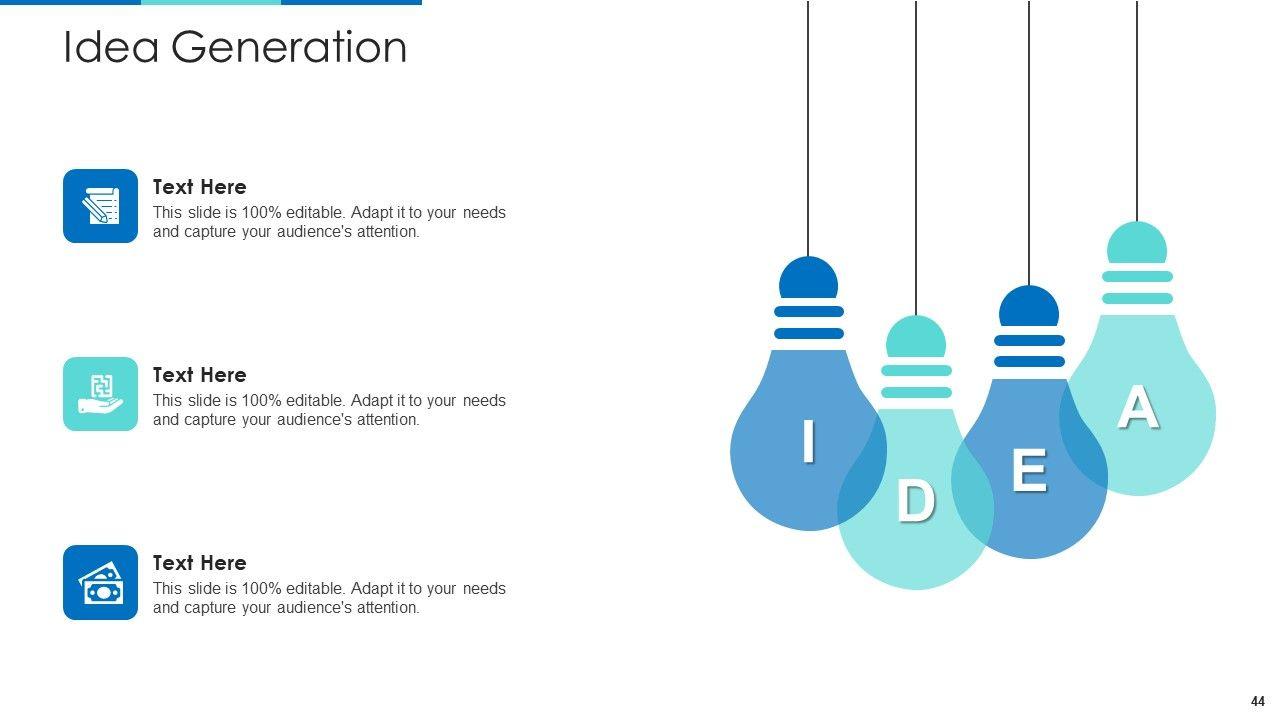 Idea Generation

Text Here
This slide is 100% editable. Adapt it to your needs and capture your audience's attention.

Text Here
This slide is 100% editable. Adapt it to your needs and capture your audience's attention.

Text Here
This slide is 100% editable. Adapt it to your needs and capture your audience's attention.

I
D
E
A

44